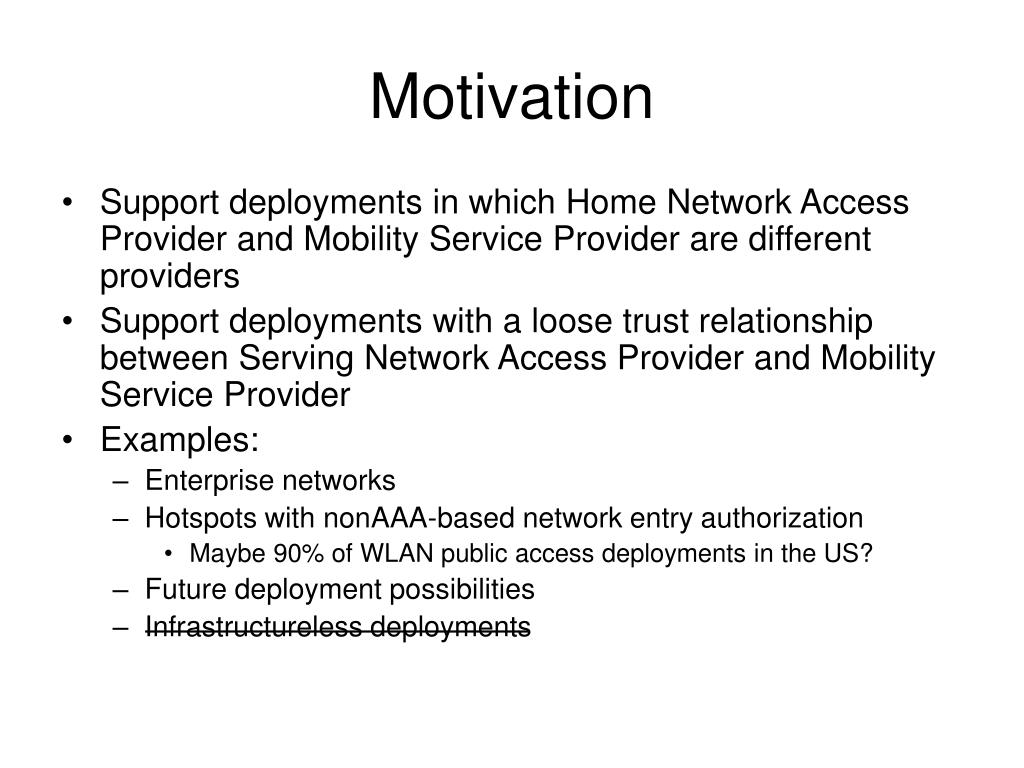 Motivation

• Support deployments in which Home Network Access Provider and Mobility Service Provider are different providers
• Support deployments with a loose trust relationship between Serving Network Access Provider and Mobility Service Provider
• Examples:
  – Enterprise networks
  – Hotspots with nonAAA-based network entry authorization
    • Maybe 90% of WLAN public access deployments in the US?
  – Future deployment possibilities
  – ~~Infrastructureless deployments~~